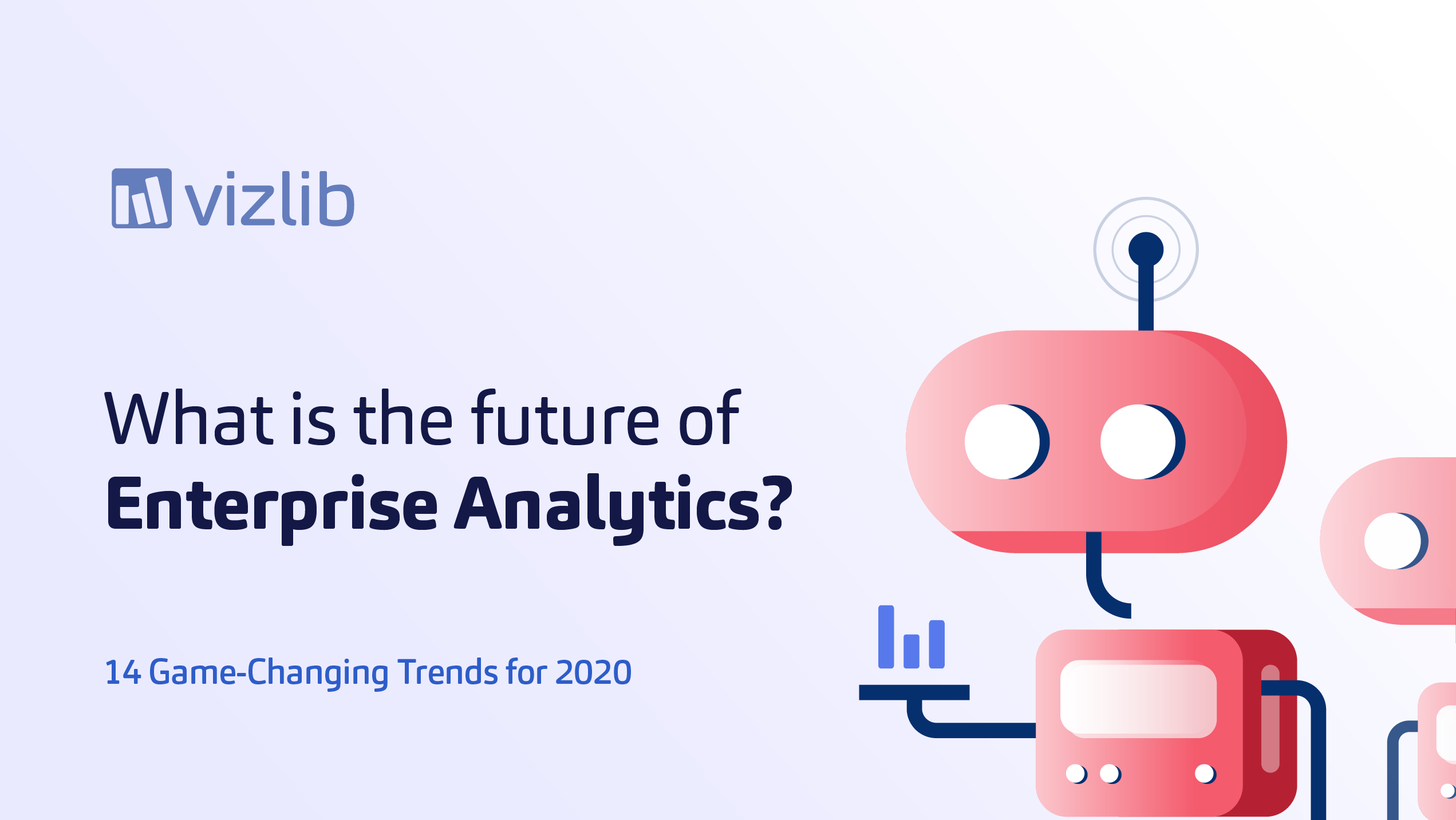 vizlib

What is the future of
Enterprise Analytics?

14 Game-Changing Trends for 2020